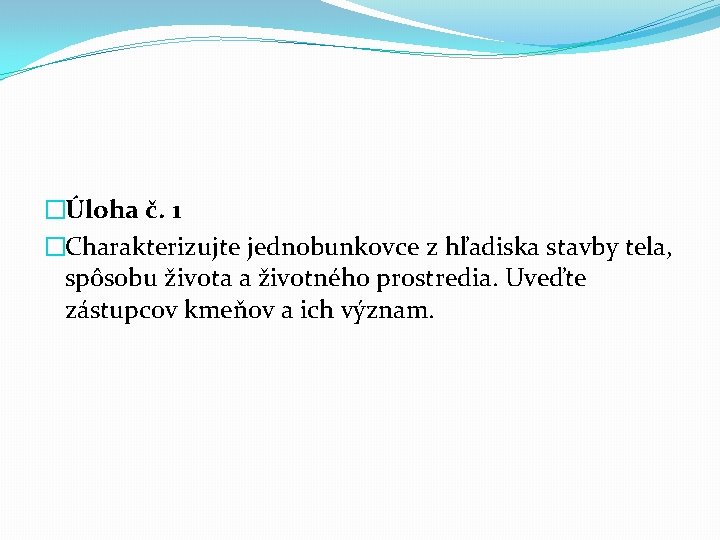 Úloha č. 1

Charakterizujte jednobunkovce z hľadiska stavby tela, spôsobu života a životného prostredia. Uveďte zástupcov kmeňov a ich význam.